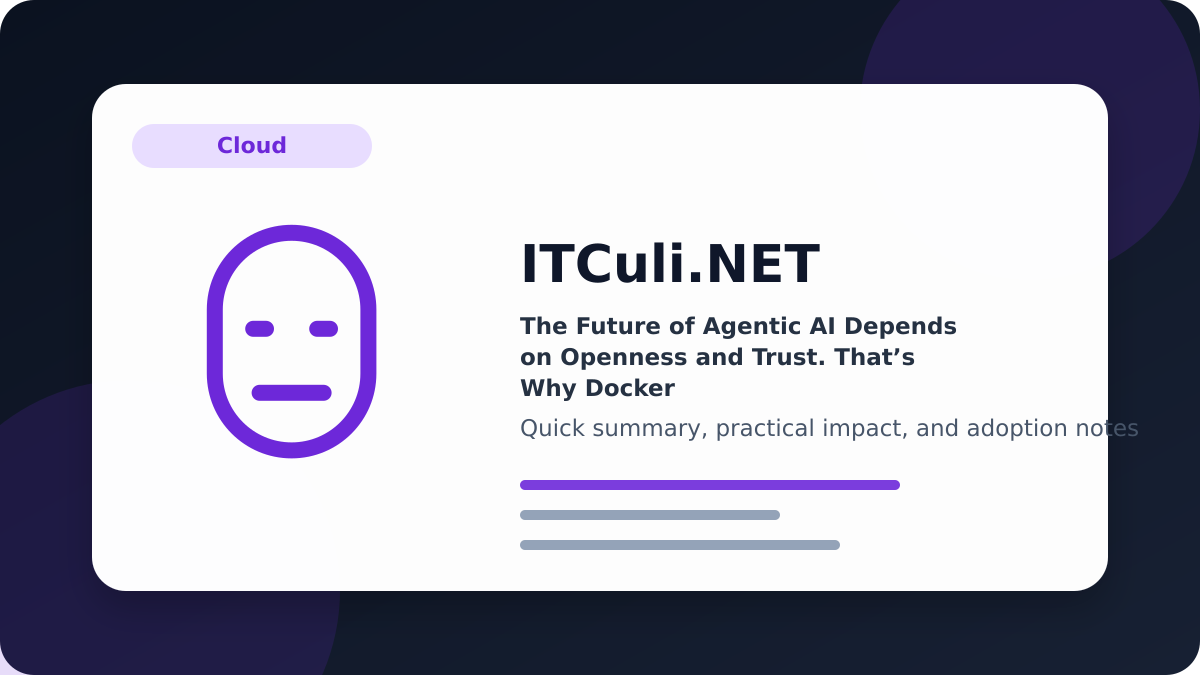 Cloud

ITCuli.NET

The Future of Agentic AI Depends on Openness and Trust. That’s Why Docker

Quick summary, practical impact, and adoption notes